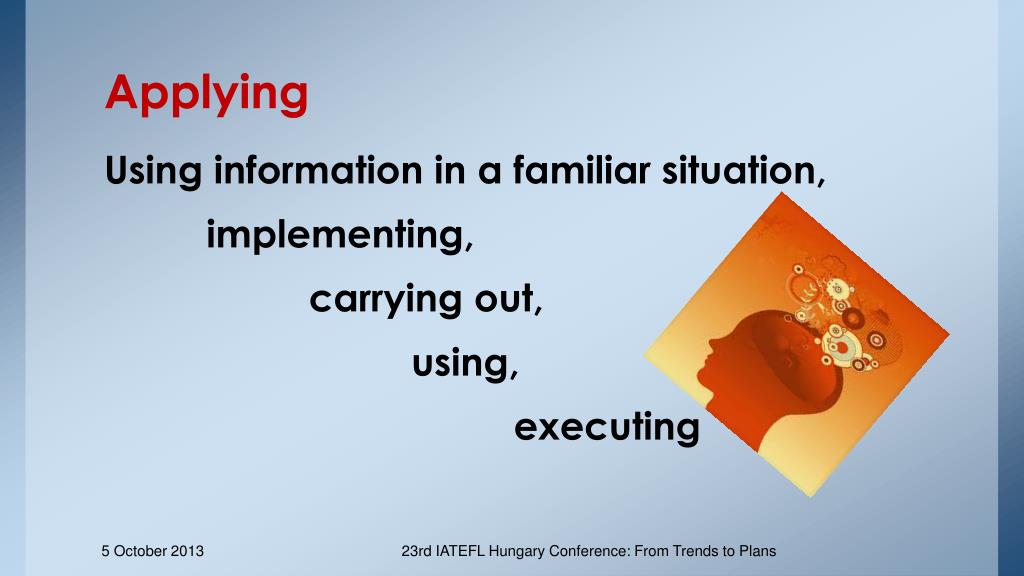 Applying

Using information in a familiar situation,

implementing,

carrying out,

using,

executing

5 October 2013

23rd IATEFL Hungary Conference: From Trends to Plans